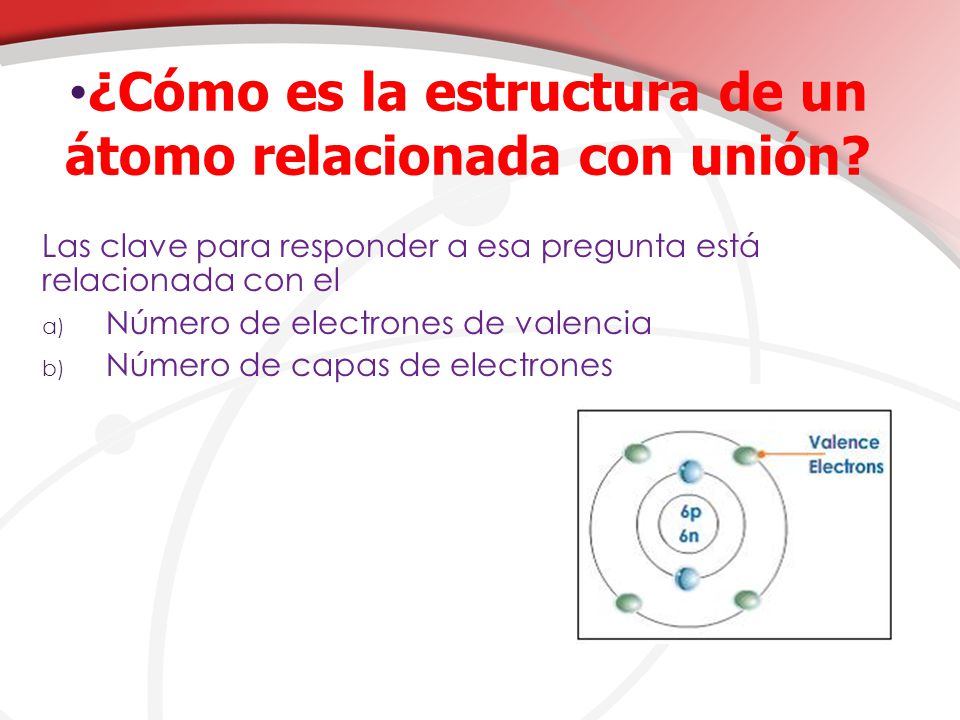 •¿Cómo es la estructura de un átomo relacionada con unión?

Las clave para responder a esa pregunta está relacionada con el

a) Número de electrones de valencia
b) Número de capas de electrones

Valence Electrons

6p
6n